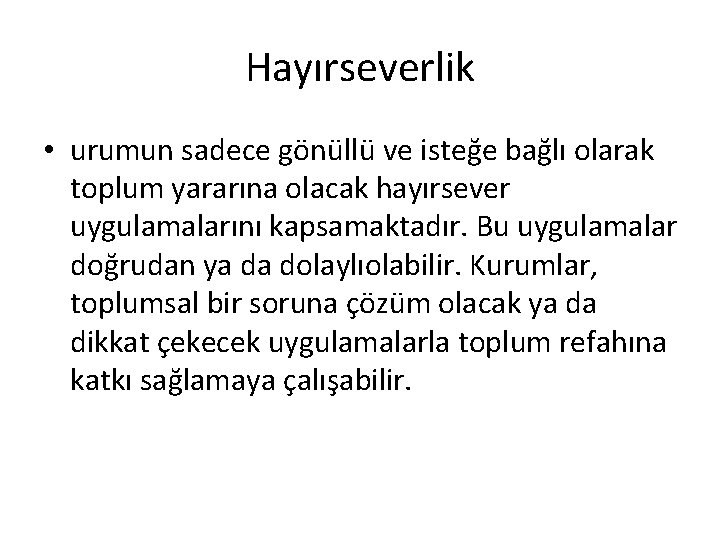 Hayırseverlik

• urumun sadece gönüllü ve isteğe bağlı olarak toplum yararına olacak hayırsever uygulamalarını kapsamaktadır. Bu uygulamalar doğrudan ya da dolaylıolabilir. Kurumlar, toplumsal bir soruna çözüm olacak ya da dikkat çekecek uygulamalarla toplum refahına katkı sağlamaya çalışabilir.